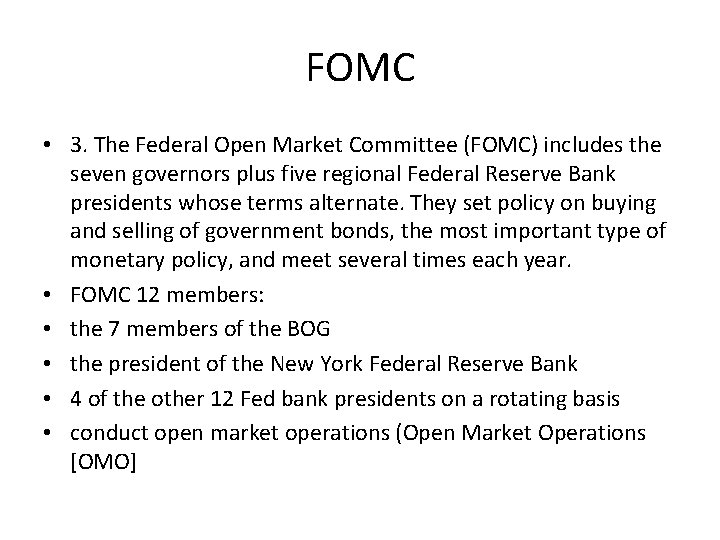 FOMC

• 3. The Federal Open Market Committee (FOMC) includes the seven governors plus five regional Federal Reserve Bank presidents whose terms alternate. They set policy on buying and selling of government bonds, the most important type of monetary policy, and meet several times each year.
• FOMC 12 members:
• the 7 members of the BOG
• the president of the New York Federal Reserve Bank
• 4 of the other 12 Fed bank presidents on a rotating basis
• conduct open market operations (Open Market Operations [OMO]